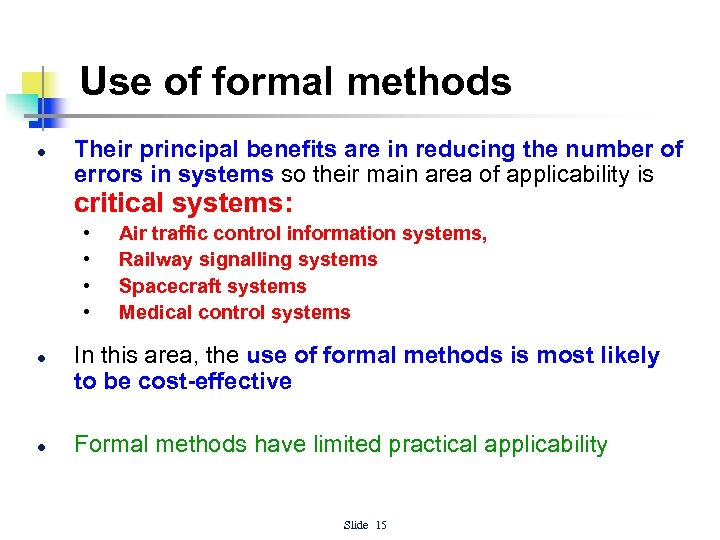 Use of formal methods

- Their principal benefits are in reducing the number of errors in systems so their main area of applicability is critical systems:
  - Air traffic control information systems,
  - Railway signalling systems
  - Spacecraft systems
  - Medical control systems

- In this area, the use of formal methods is most likely to be cost-effective

- Formal methods have limited practical applicability

Slide 15